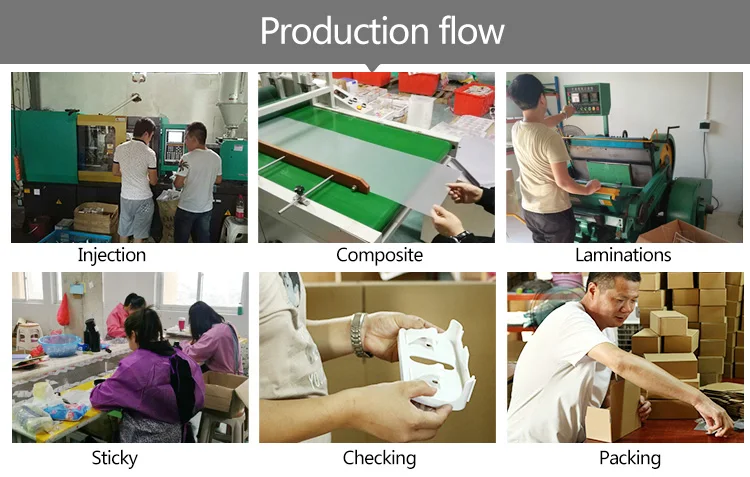 Production flow

Injection

Composite

Laminations

Sticky

Checking

Packing